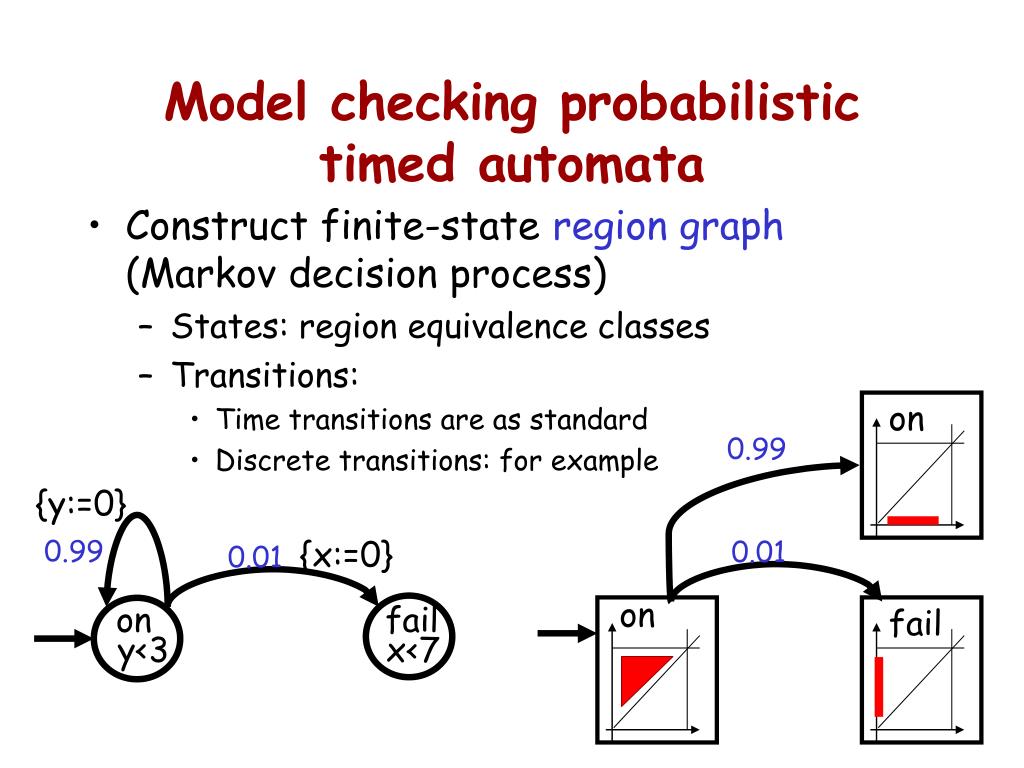 Model checking probabilistic timed automata

• Construct finite-state region graph (Markov decision process)
  – States: region equivalence classes
  – Transitions:
    • Time transitions are as standard
    • Discrete transitions: for example

{y:=0}
0.99
0.01 {x:=0}
on
y<3
fail
x<7

0.99
on
0.01
on
fail